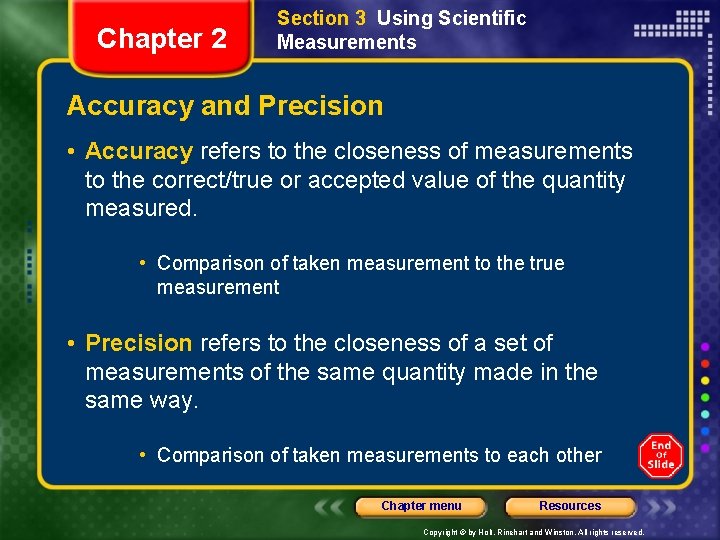 Chapter 2

Section 3 Using Scientific Measurements

Accuracy and Precision

• Accuracy refers to the closeness of measurements to the correct/true or accepted value of the quantity measured.

• Comparison of taken measurement to the true measurement

• Precision refers to the closeness of a set of measurements of the same quantity made in the same way.

• Comparison of taken measurements to each other

End Of Slide

Chapter menu

Resources

Copyright © by Holt, Rinehart and Winston. All rights reserved.